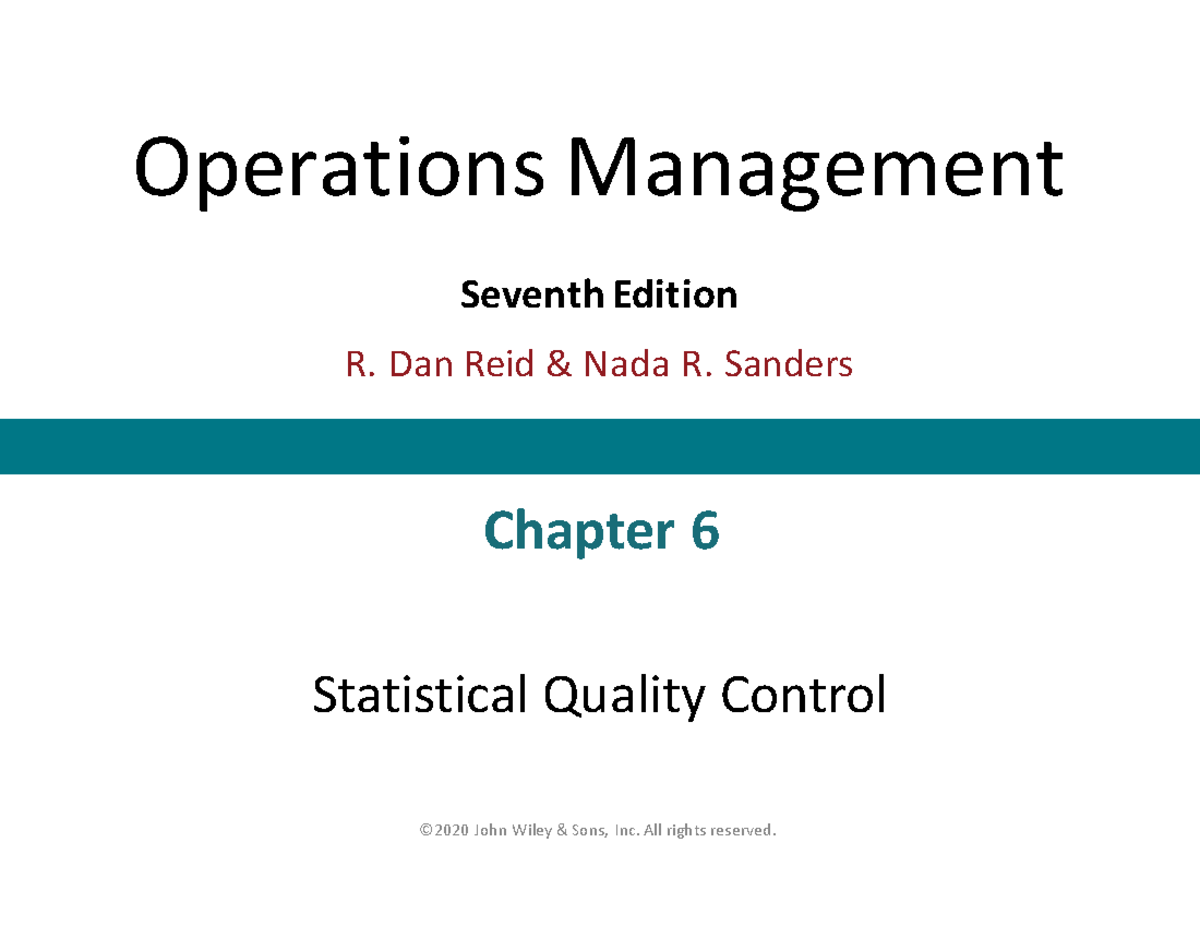 Operations Management

Seventh Edition

R. Dan Reid & Nada R. Sanders

Chapter 6

Statistical Quality Control

©2020 John Wiley & Sons, Inc. All rights reserved.